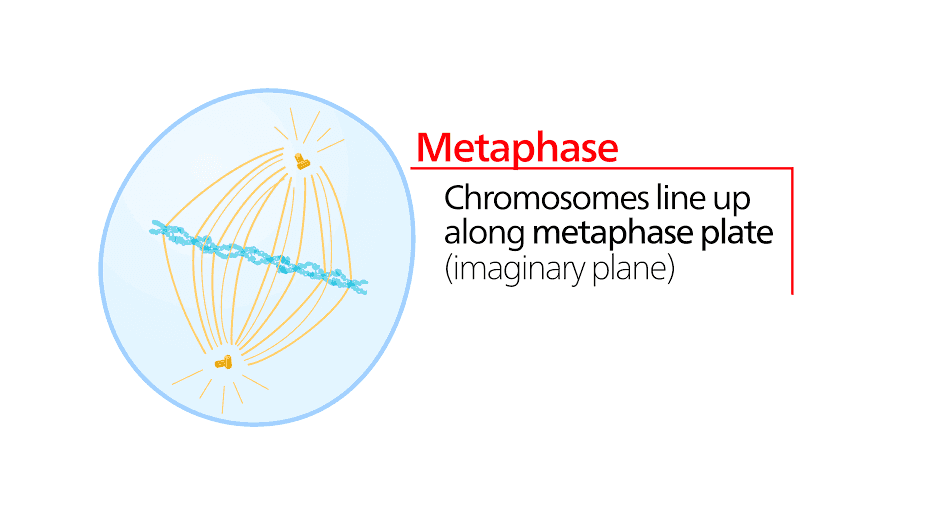 Metaphase

Chromosomes line up along metaphase plate (imaginary plane)